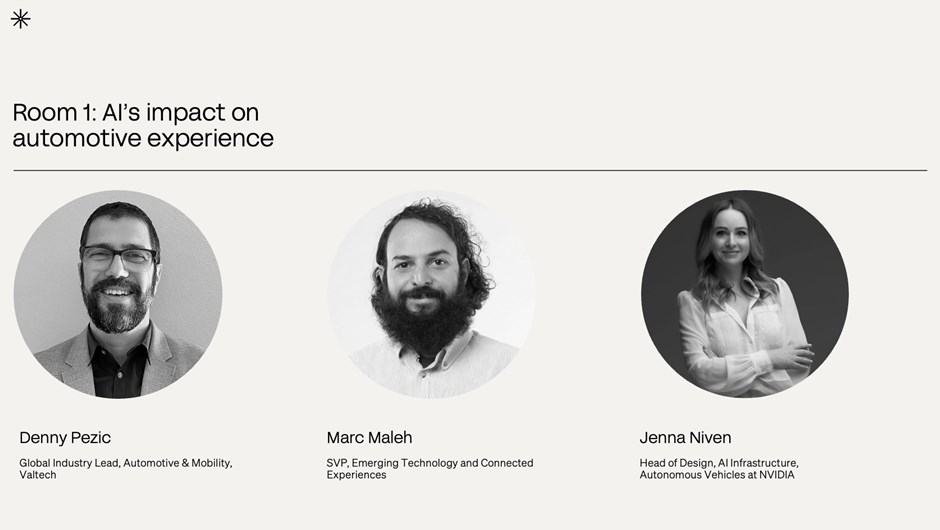 Room 1: AI's impact on automotive experience

Denny Pezic

Global Industry Lead, Automotive & Mobility, Valtech

Marc Maleh

SVP, Emerging Technology and Connected Experiences

Jenna Niven

Head of Design, AI Infrastructure, Autonomous Vehicles at NVIDIA